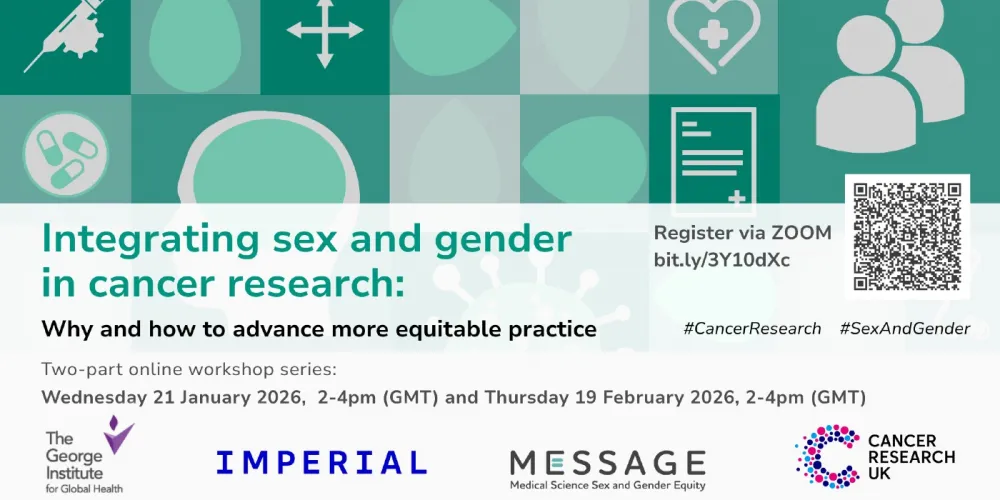 Integrating sex and gender in cancer research:

Why and how to advance more equitable practice

Register via ZOOM
bit.ly/3Y10dXc

#CancerResearch #SexAndGender

Two-part online workshop series:
Wednesday 21 January 2026, 2-4pm (GMT) and Thursday 19 February 2026, 2-4pm (GMT)

The George Institute for Global Health

IMPERIAL

MESSAGE
Medical Science Sex and Gender Equity

CANCER RESEARCH UK